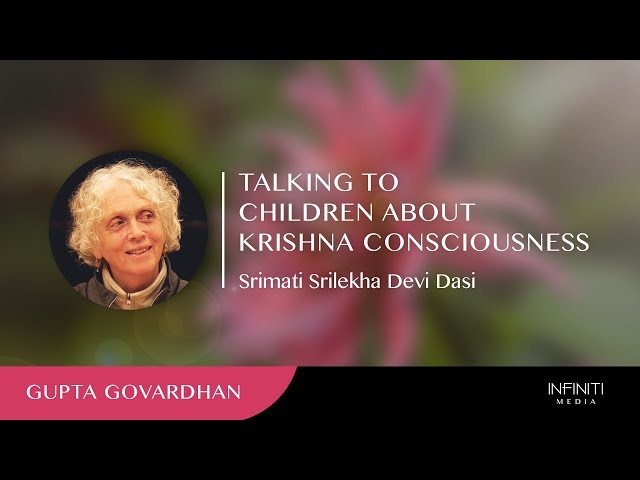 TALKING TO CHILDREN ABOUT KRISHNA CONSCIOUSNESS

Srimati Srilekha Devi Dasi

GUPTA GOVARDHAN

INFINITI MEDIA